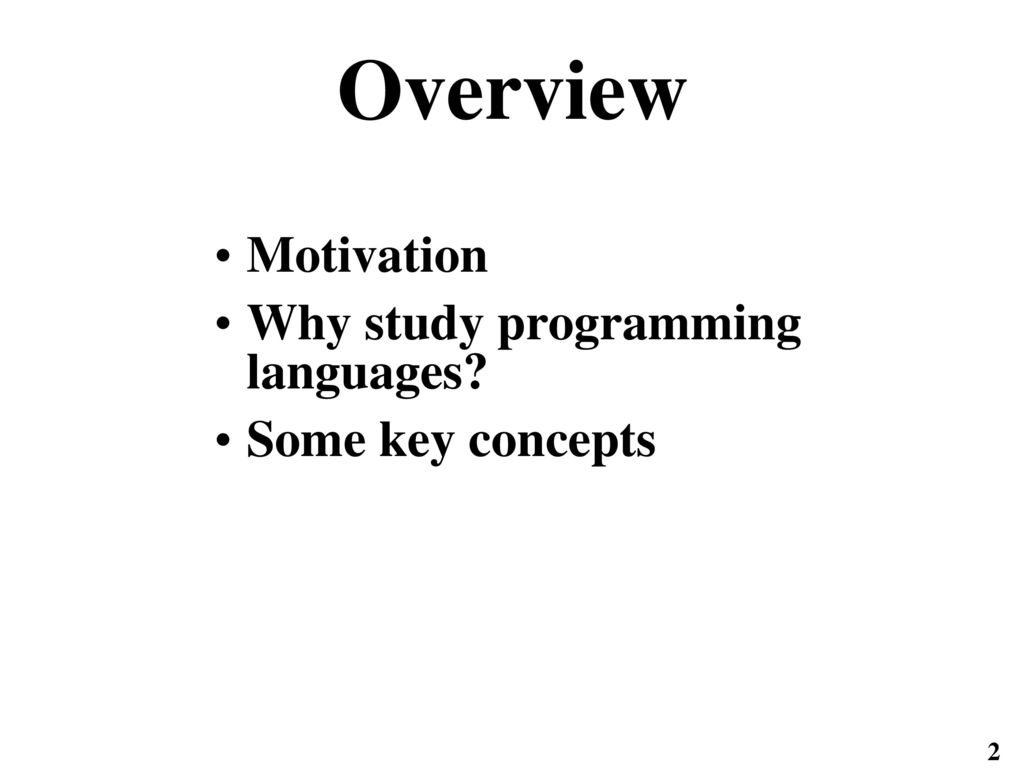 Overview

• Motivation
• Why study programming languages?
• Some key concepts

2